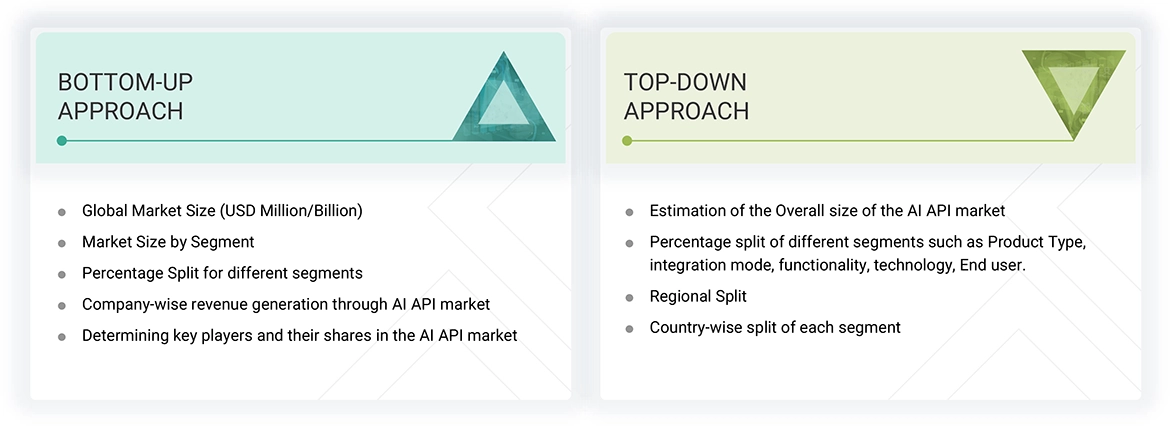 BOTTOM-UP APPROACH

- Global Market Size (USD Million/Billion)
- Market Size by Segment
- Percentage Split for different segments
- Company-wise revenue generation through AI API market
- Determining key players and their shares in the AI API market

TOP-DOWN APPROACH

- Estimation of the Overall size of the AI API market
- Percentage split of different segments such as Product Type, integration mode, functionality, technology, End user.
- Regional Split
- Country-wise split of each segment